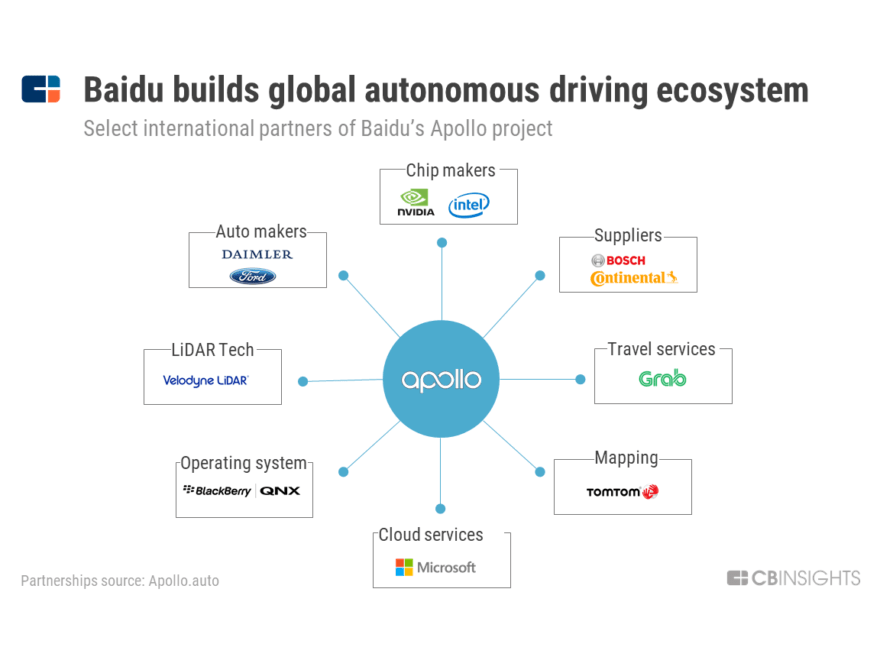 Baidu builds global autonomous driving ecosystem
Select international partners of Baidu's Apollo project

Chip makers
NVIDIA intel

Auto makers
DAIMLER
Ford

Suppliers
BOSCH
Continental

LiDAR Tech
Velodyne LiDAR

apollo

Travel services
Grab

Operating system
BlackBerry QNX

Mapping
TOMTOM

Cloud services
Microsoft

Partnerships source: Apollo.auto

CBINSIGHTS